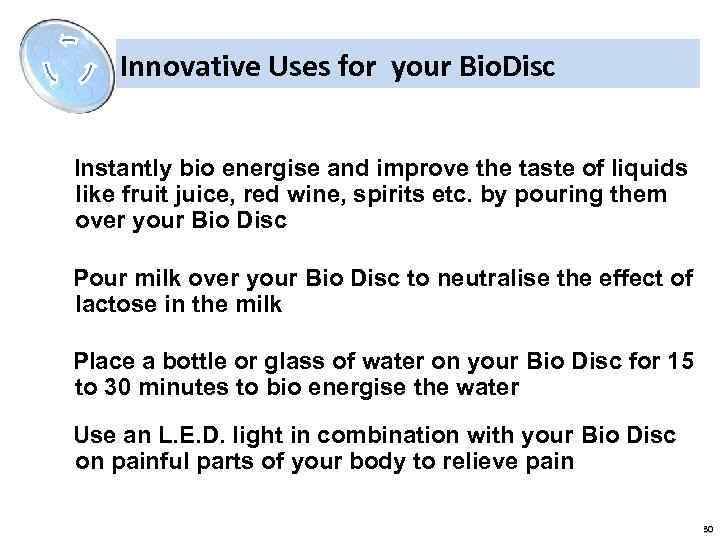 Innovative Uses for your BioDisc

Instantly bio energise and improve the taste of liquids like fruit juice, red wine, spirits etc. by pouring them over your Bio Disc

Pour milk over your Bio Disc to neutralise the effect of lactose in the milk

Place a bottle or glass of water on your Bio Disc for 15 to 30 minutes to bio energise the water

Use an L.E.D. light in combination with your Bio Disc on painful parts of your body to relieve pain

30